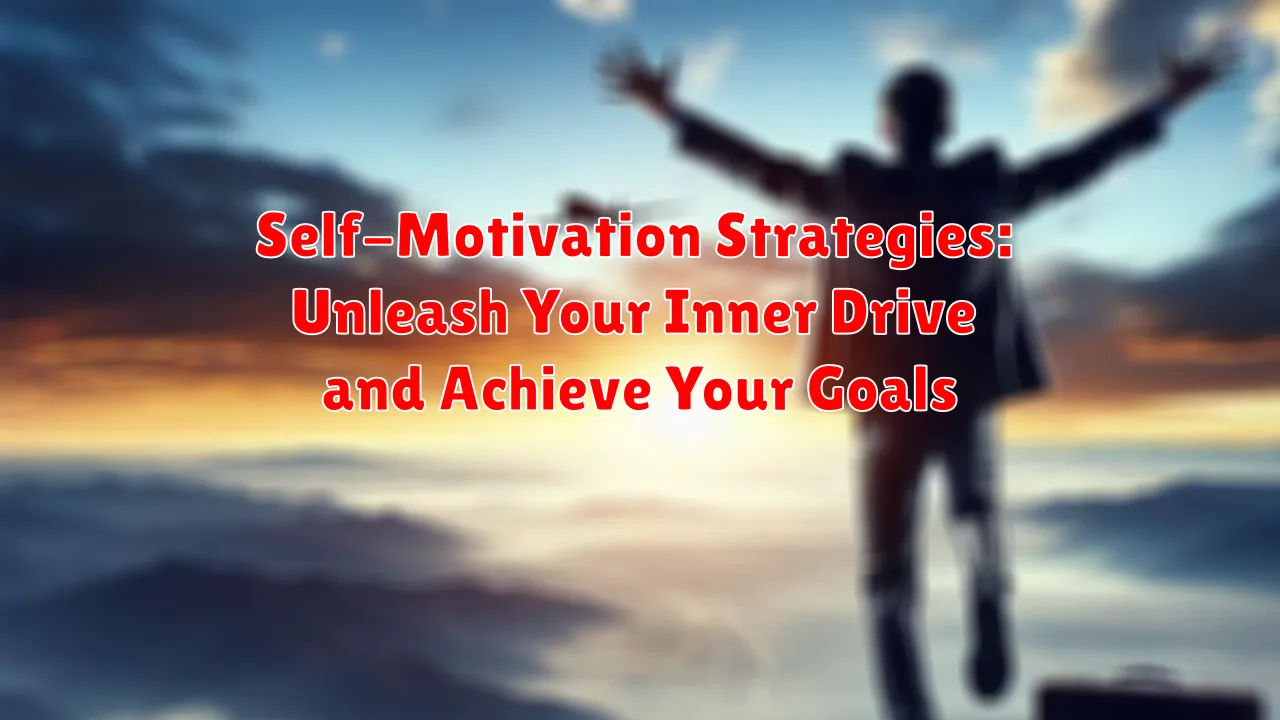 Self-Motivation Strategies: Unleash Your Inner Drive and Achieve Your Goals